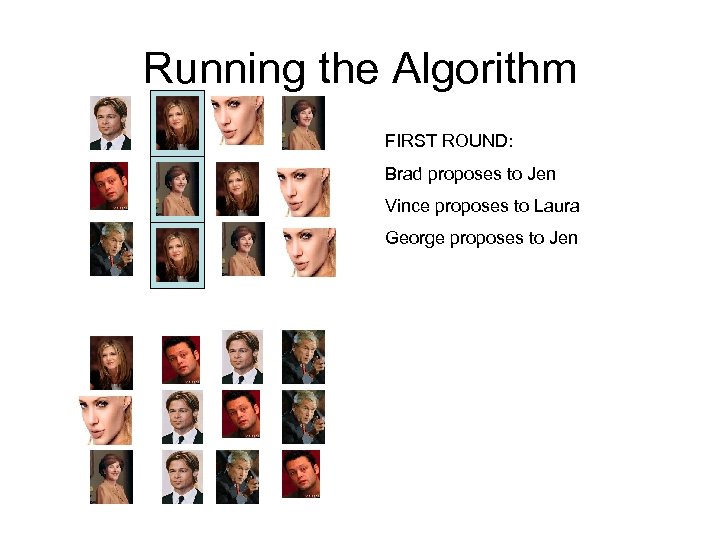 Running the Algorithm

FIRST ROUND:

Brad proposes to Jen

Vince proposes to Laura

George proposes to Jen